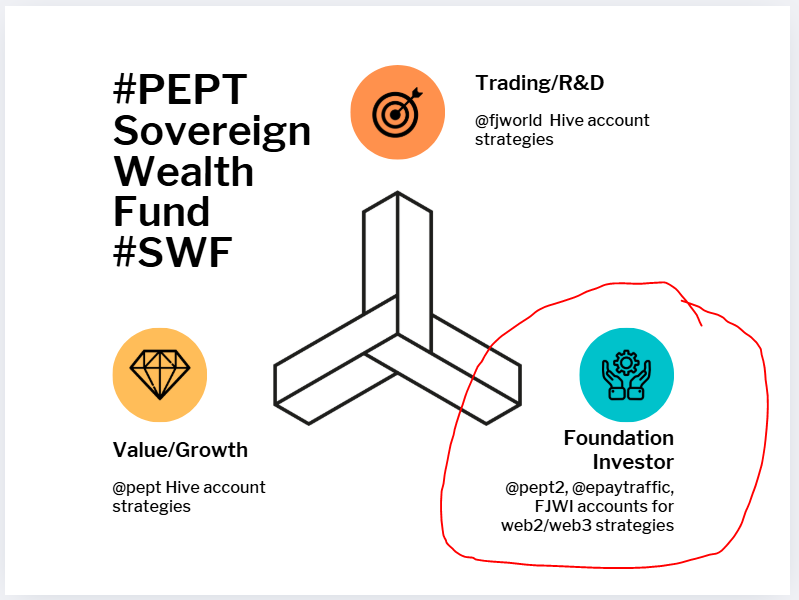 #PEPT Sovereign Wealth Fund #SWF

Trading/R&D

@fjworld Hive account strategies

Value/Growth

@pept Hive account strategies

Foundation Investor

@pept2, @epaytraffic, FJWI accounts for web2/web3 strategies